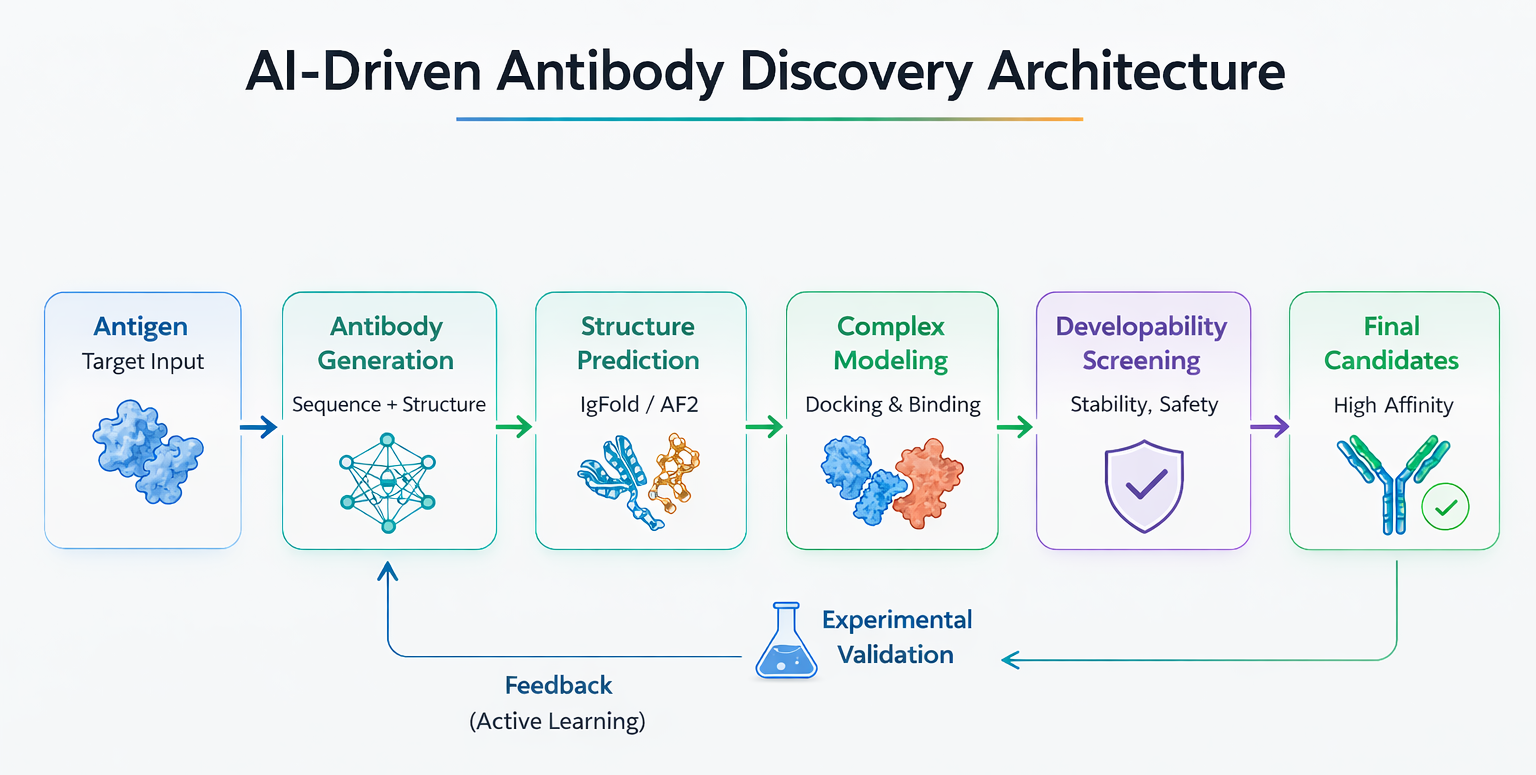 AI-Driven Antibody Discovery Architecture

Antigen
Target Input

Antibody Generation
Sequence + Structure

Structure Prediction
IgFold / AF2

Complex Modeling
Docking & Binding

Developability Screening
Stability, Safety

Final Candidates
High Affinity

Experimental Validation

Feedback
(Active Learning)